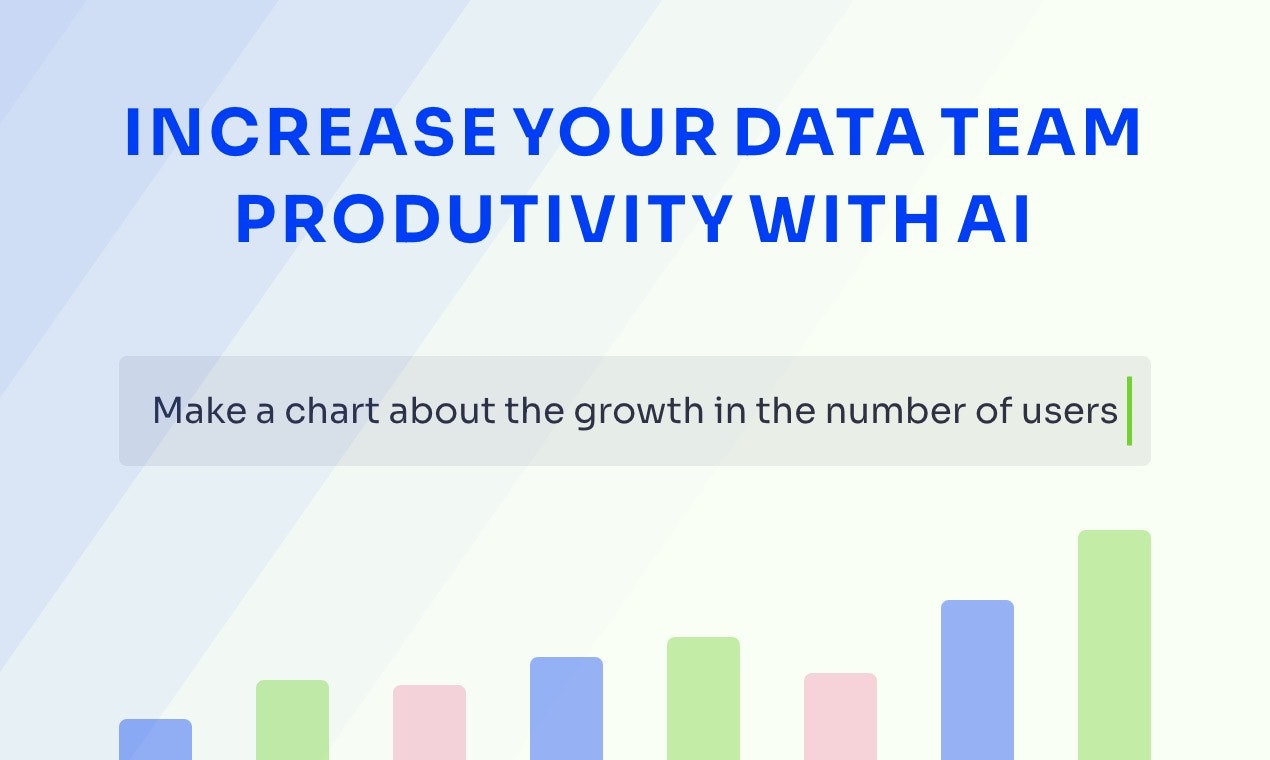 INCREASE YOUR DATA TEAM PRODUTIVITY WITH AI

Make a chart about the growth in the number of users